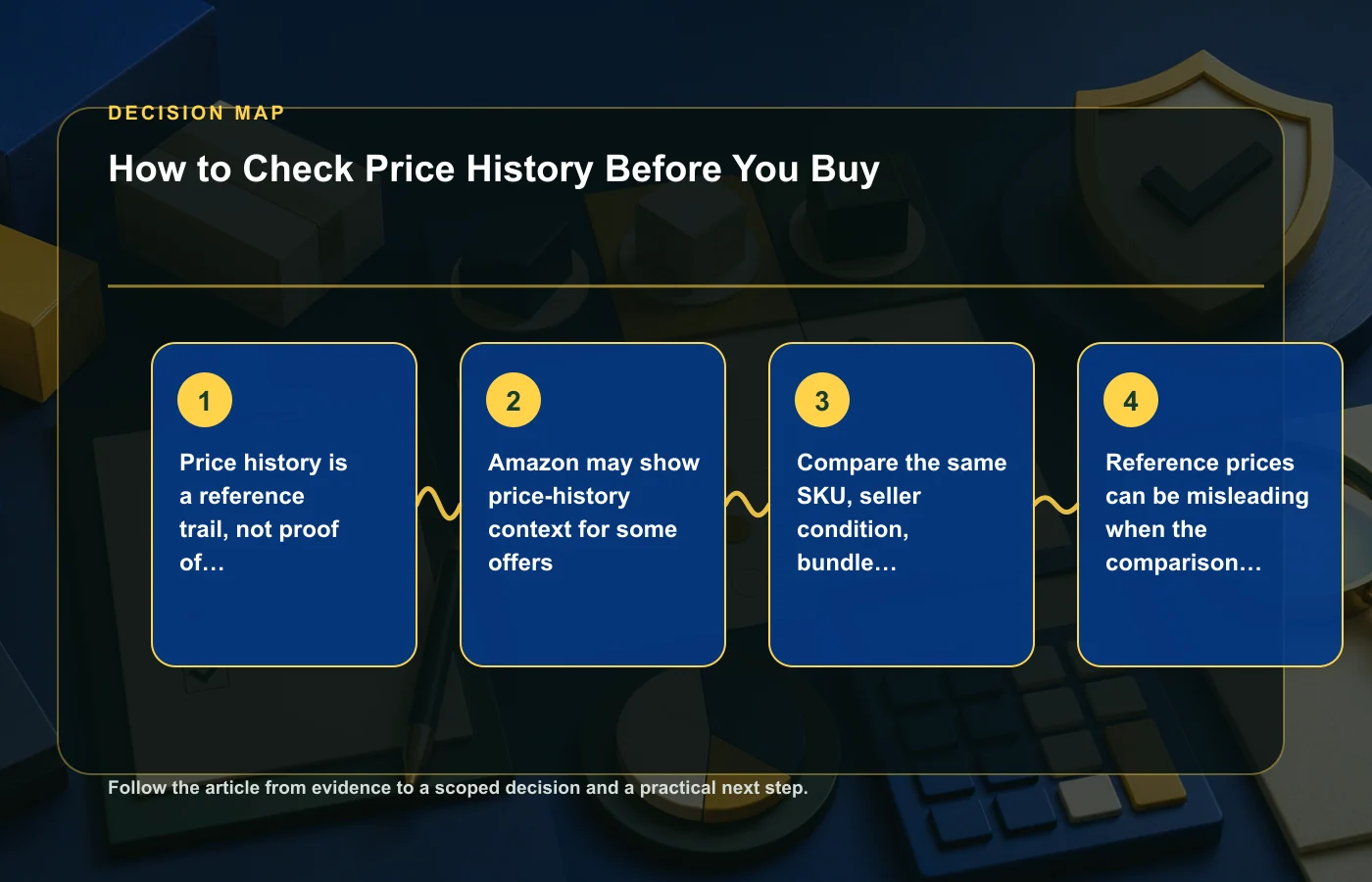 DECISION MAP

How to Check Price History Before You Buy

1

Price history is a reference trail, not proof of…

2

Amazon may show price-history context for some offers

3

Compare the same SKU, seller condition, bundle…

4

Reference prices can be misleading when the comparison…

Follow the article from evidence to a scoped decision and a practical next step.